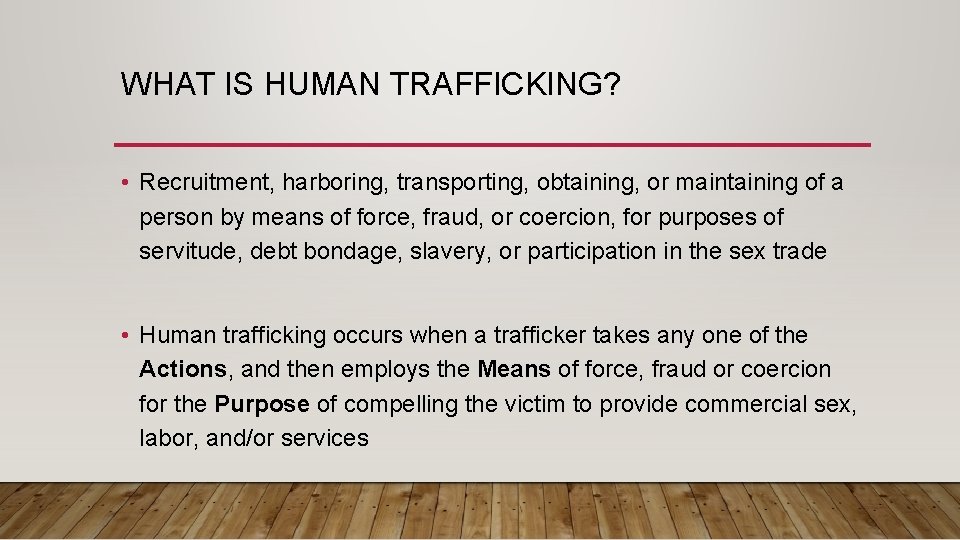 WHAT IS HUMAN TRAFFICKING?

• Recruitment, harboring, transporting, obtaining, or maintaining of a person by means of force, fraud, or coercion, for purposes of servitude, debt bondage, slavery, or participation in the sex trade

• Human trafficking occurs when a trafficker takes any one of the Actions, and then employs the Means of force, fraud or coercion for the Purpose of compelling the victim to provide commercial sex, labor, and/or services